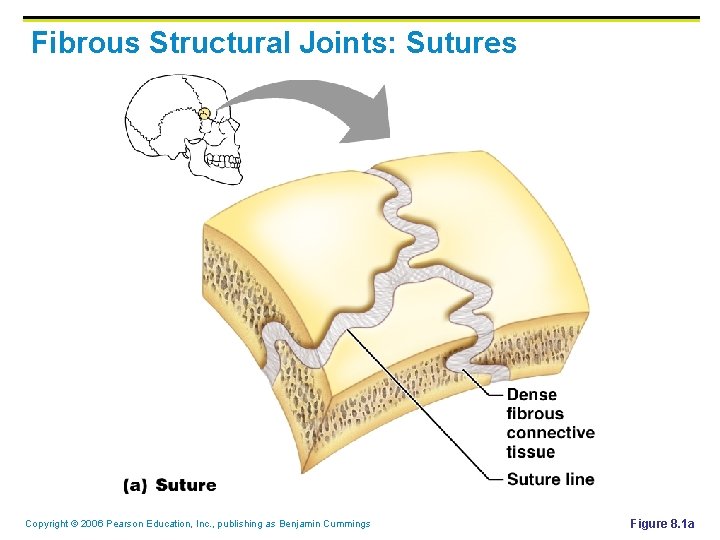 Fibrous Structural Joints: Sutures

Dense fibrous connective tissue

Suture line

(a) Suture

Copyright © 2006 Pearson Education, Inc., publishing as Benjamin Cummings

Figure 8.1a